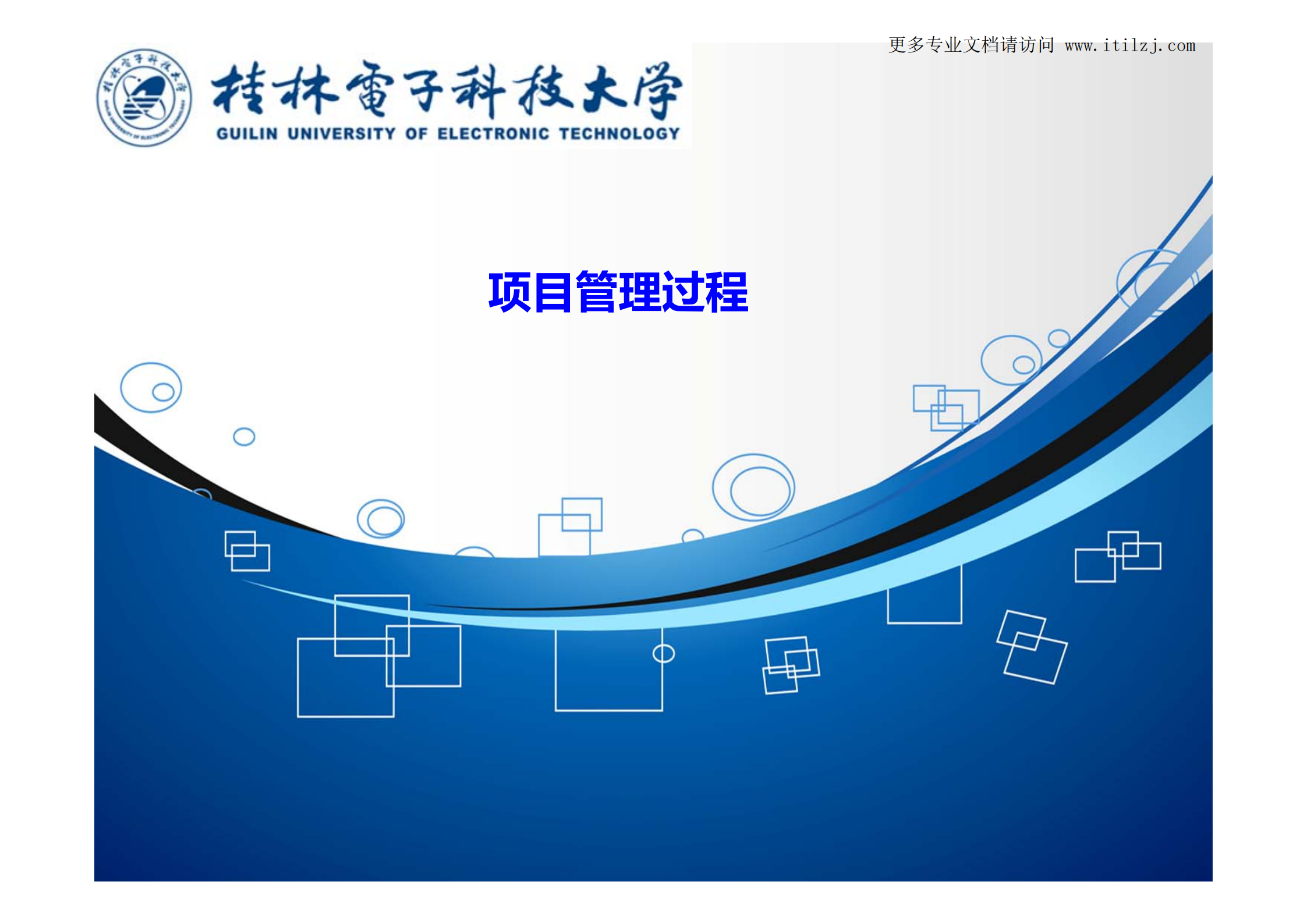 更多专业文档请访问 www.itilzj.com

桂林電子科技大学
GUILIN UNIVERSITY OF ELECTRONIC TECHNOLOGY

项目管理过程